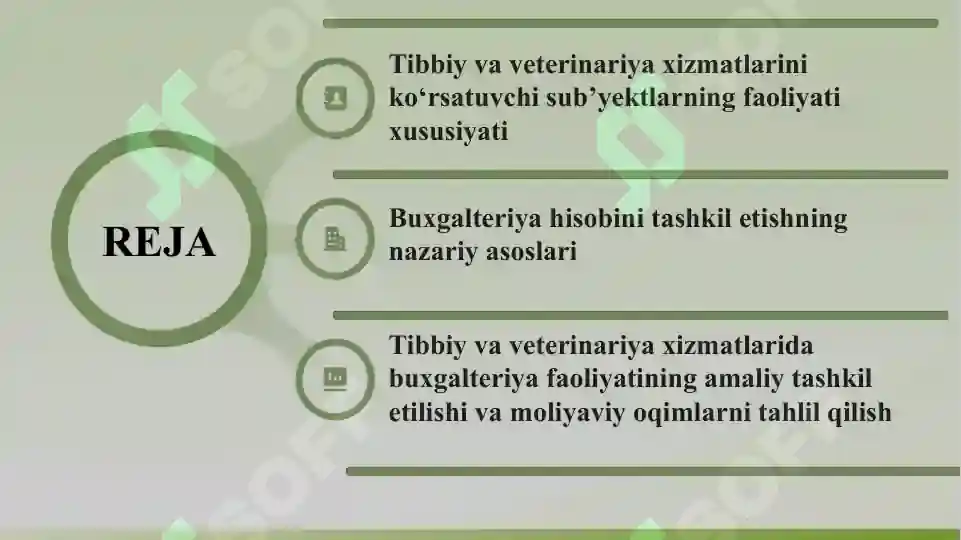 REJA

Tibbiy va veterinariya xizmatlarini ko‘rsatuvchi sub’yektlarning faoliyati xususiyati

Buxgalteriya hisobini tashkil etishning nazariy asoslari

Tibbiy va veterinariya xizmatlarida buxgalteriya faoliyatining amaliy tashkil etilishi va moliyaviy oqimlarni tahlil qilish